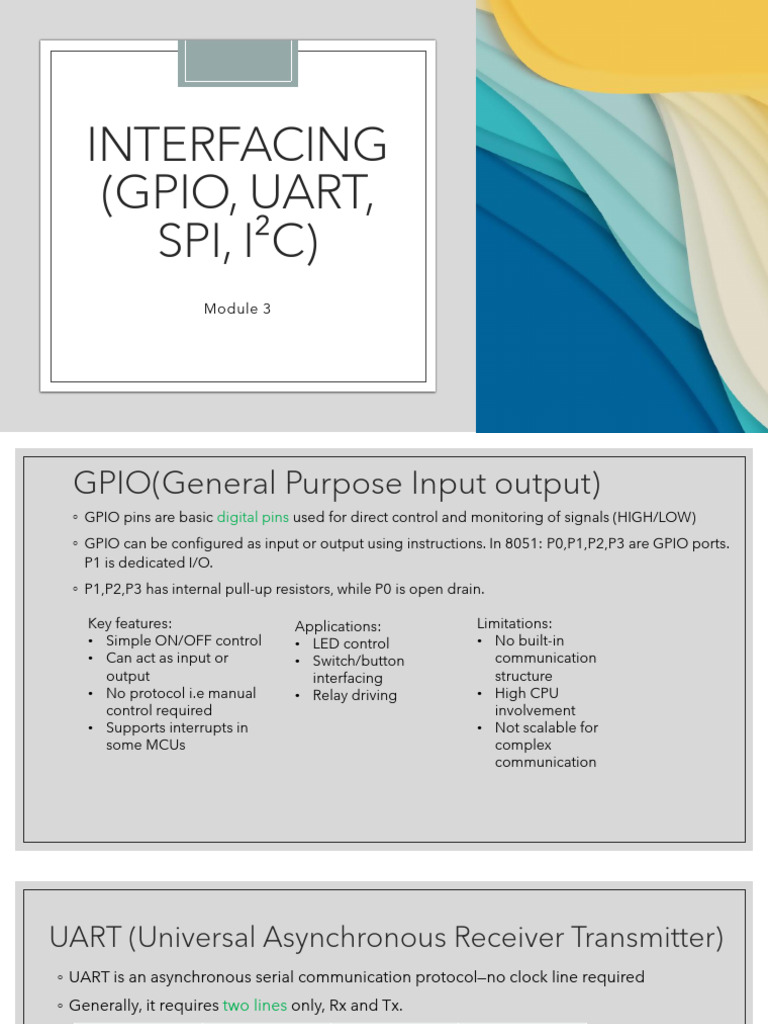 INTERFACING (GPIO, UART, SPI, I$^2$C)

Module 3

GPIO(General Purpose Input output)

◦ GPIO pins are basic digital pins used for direct control and monitoring of signals (HIGH/LOW)

◦ GPIO can be configured as input or output using instructions. In 8051: P0,P1,P2,P3 are GPIO ports. P1 is dedicated I/O.

◦ P1,P2,P3 has internal pull-up resistors, while P0 is open drain.

Key features:
• Simple ON/OFF control
• Can act as input or output
• No protocol i.e manual control required
• Supports interrupts in some MCUs

Applications:
• LED control
• Switch/button interfacing
• Relay driving

Limitations:
• No built-in communication structure
• High CPU involvement
• Not scalable for complex communication

UART (Universal Asynchronous Receiver Transmitter)

◦ UART is an asynchronous serial communication protocol—no clock line required

◦ Generally, it requires two lines only, Rx and Tx.